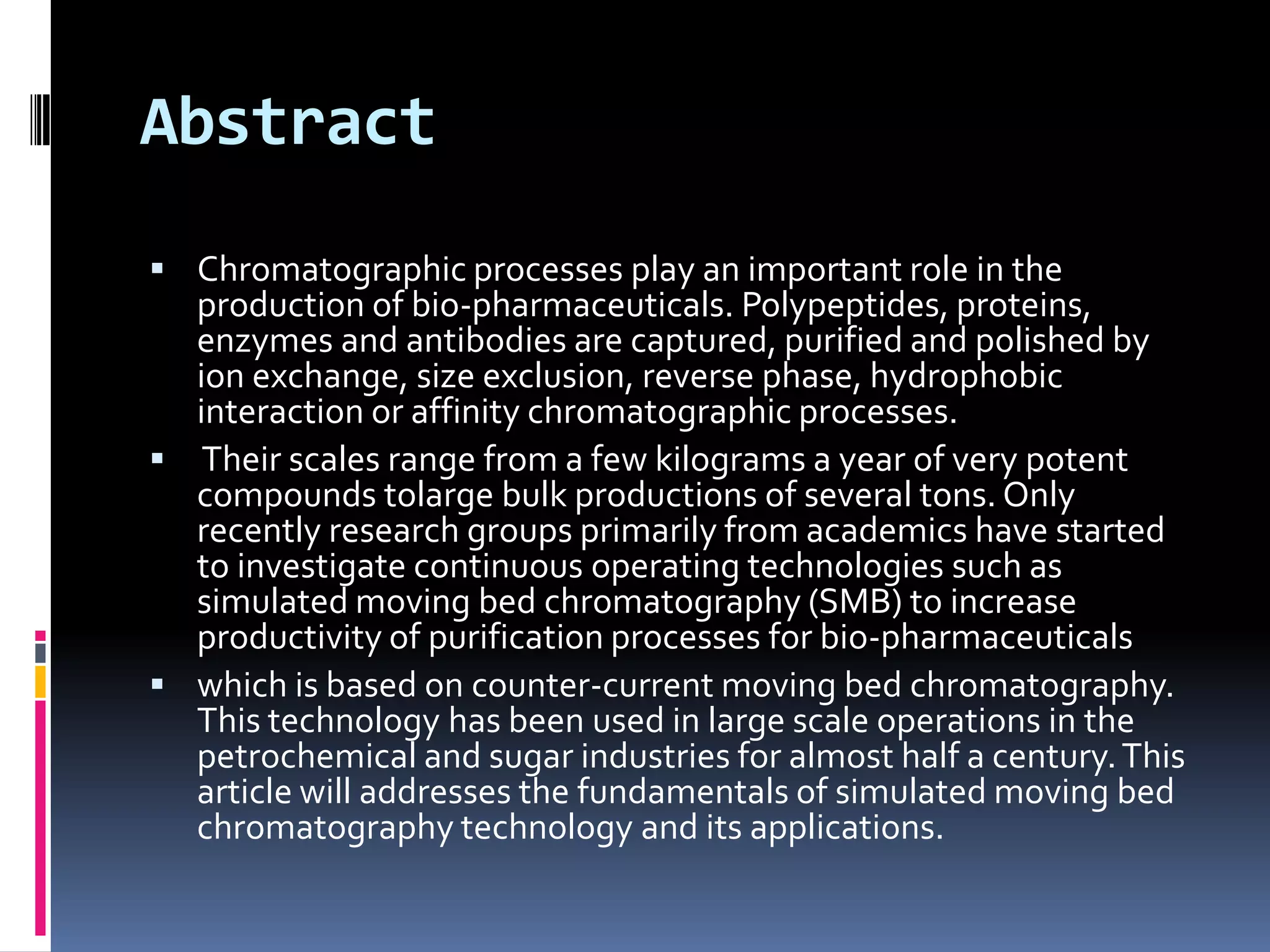 Abstract

▪ Chromatographic processes play an important role in the production of bio-pharmaceuticals. Polypeptides, proteins, enzymes and antibodies are captured, purified and polished by ion exchange, size exclusion, reverse phase, hydrophobic interaction or affinity chromatographic processes.

▪ Their scales range from a few kilograms a year of very potent compounds tolarge bulk productions of several tons. Only recently research groups primarily from academics have started to investigate continuous operating technologies such as simulated moving bed chromatography (SMB) to increase productivity of purification processes for bio-pharmaceuticals

▪ which is based on counter-current moving bed chromatography. This technology has been used in large scale operations in the petrochemical and sugar industries for almost half a century. This article will addresses the fundamentals of simulated moving bed chromatography technology and its applications.